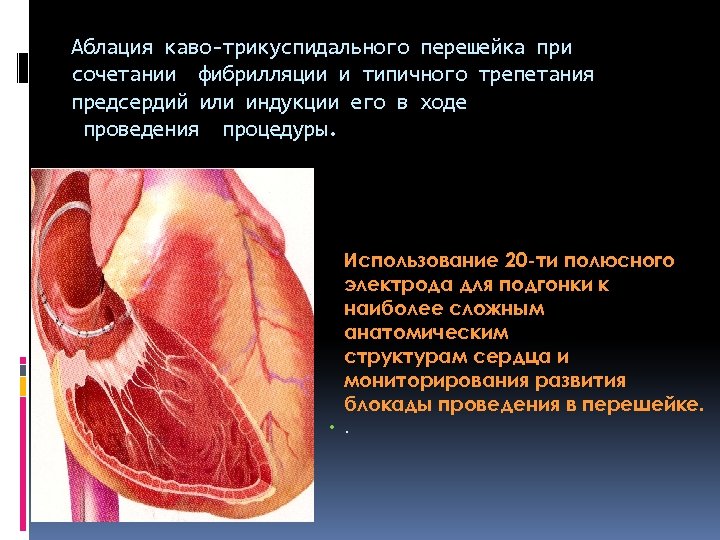 Аблация каво-трикуспидального перешейка при сочетании фибрилляции и типичного трепетания предсердий или индукции его в ходе проведения процедуры.

Использование 20-ти полюсного электрода для подгонки к наиболее сложным анатомическим структурам сердца и мониторирования развития блокады проведения в перешейке.

.